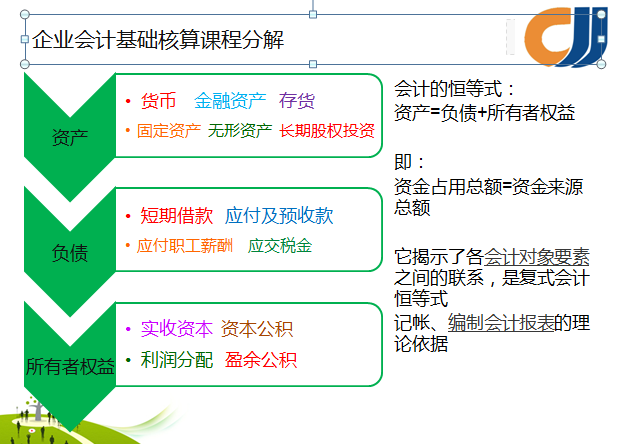 企业会计基础核算课程分解

资产

• 货币 金融资产 存货
• 固定资产 无形资产 长期股权投资

负债

• 短期借款 应付及预收款
• 应付职工薪酬 应交税金

所有者权益

• 实收资本 资本公积
• 利润分配 盈余公积

会计的恒等式：
资产=负债+所有者权益

即：
资金占用总额=资金来源总额

它揭示了各会计对象要素之间的联系，是复式会计恒等式
记帐、编制会计报表的理论依据